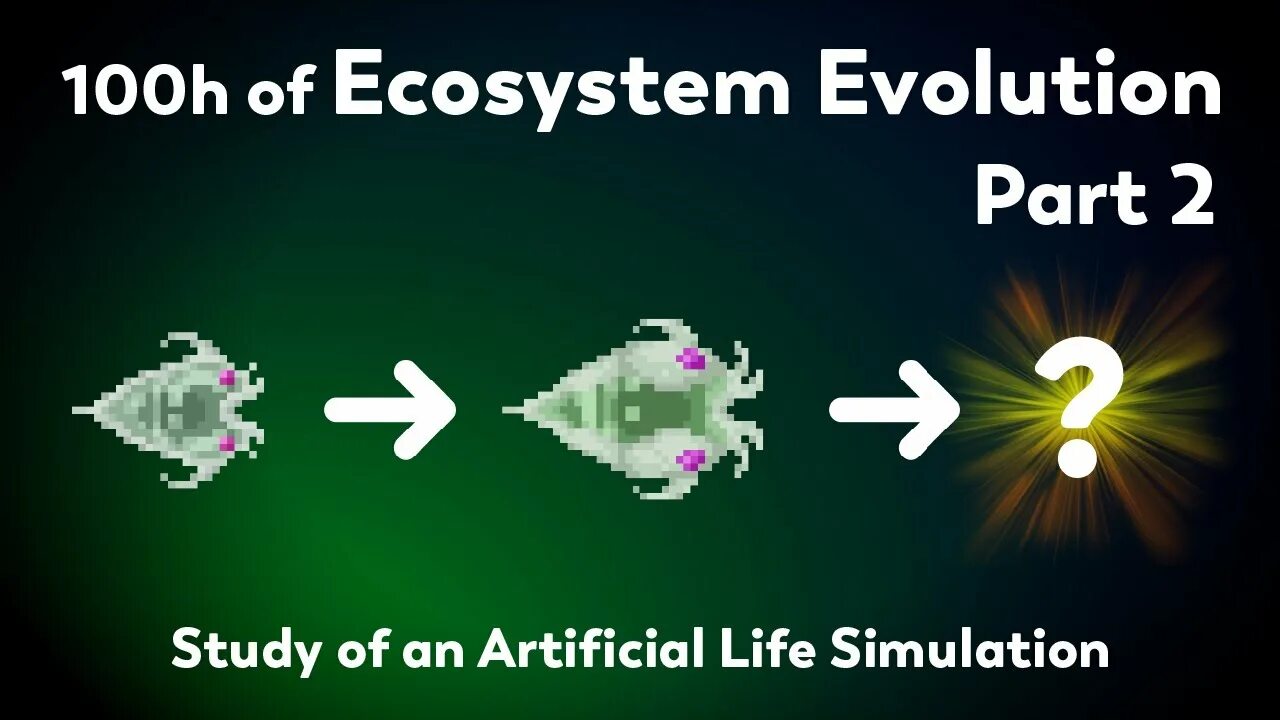 100h of Ecosystem Evolution
Part 2

→ → ?

Study of an Artificial Life Simulation